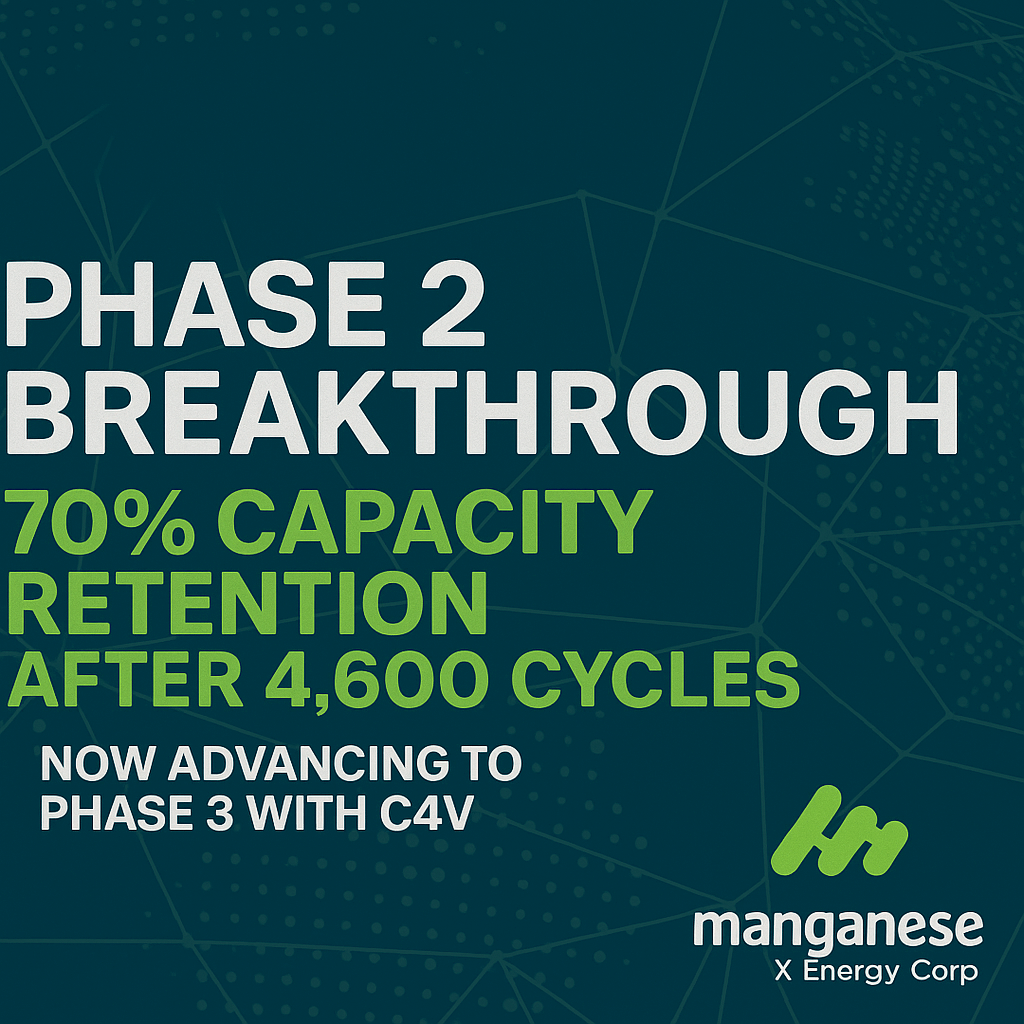 PHASE 2 BREAKTHROUGH

70% CAPACITY RETENTION AFTER 4,600 CYCLES

NOW ADVANCING TO PHASE 3 WITH C4V

manganese
X Energy Corp